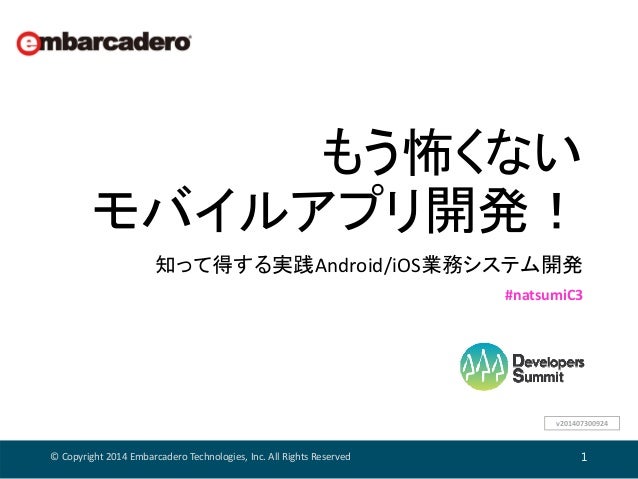 embarcadero

もう怖くない
モバイルアプリ開発！

知って得する実践Android/iOS業務システム開発

#natsumiC3

Developers Summit

v201407300924

© Copyright 2014 Embarcadero Technologies, Inc. All Rights Reserved

1